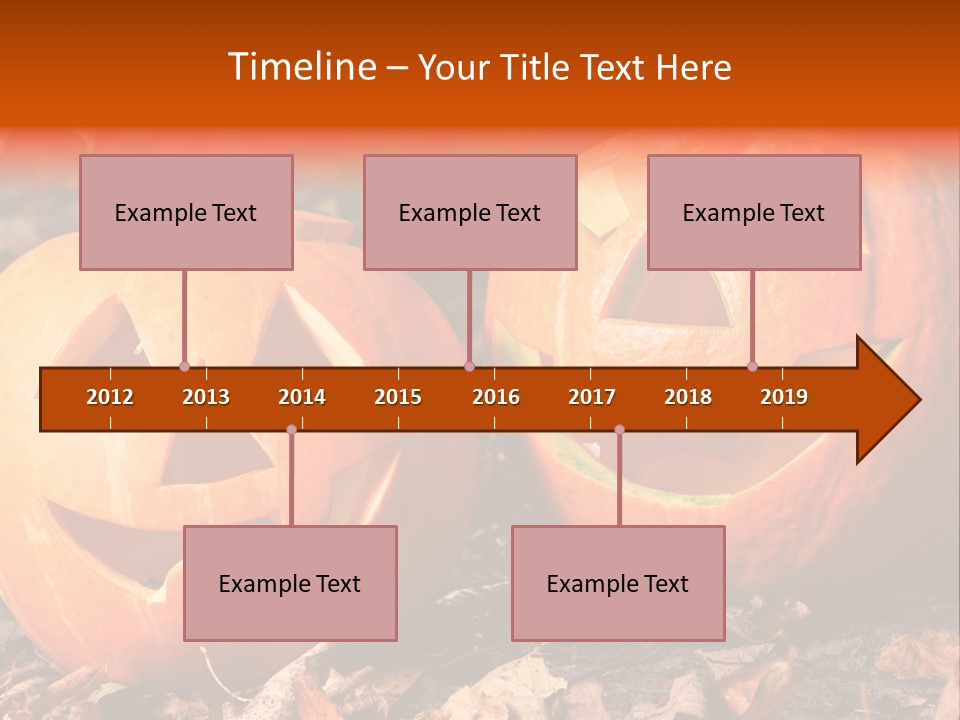 Timeline – Your Title Text Here

Example Text

Example Text

Example Text

2012 2013 2014 2015 2016 2017 2018 2019

Example Text

Example Text